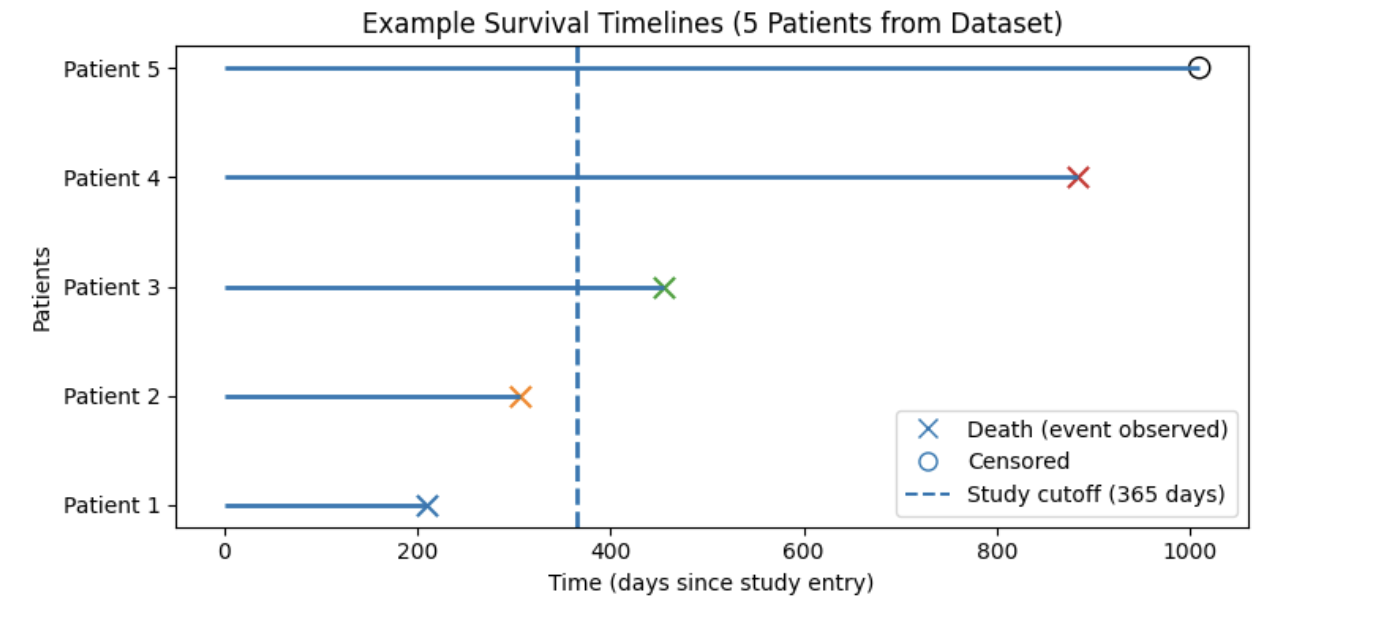 Example Survival Timelines (5 Patients from Dataset)

Patients

Patient 5
Patient 4
Patient 3
Patient 2
Patient 1

Death (event observed)
Censored
Study cutoff (365 days)

0
200
400
600
800
1000

Time (days since study entry)